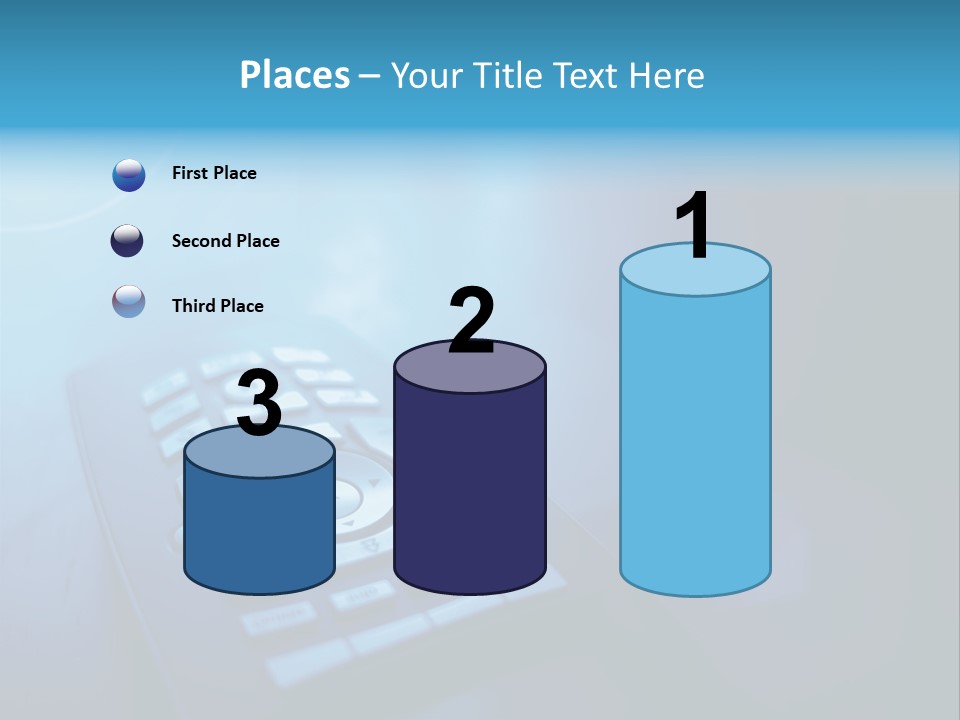 Places – Your Title Text Here

First Place

Second Place

Third Place

3

2

1